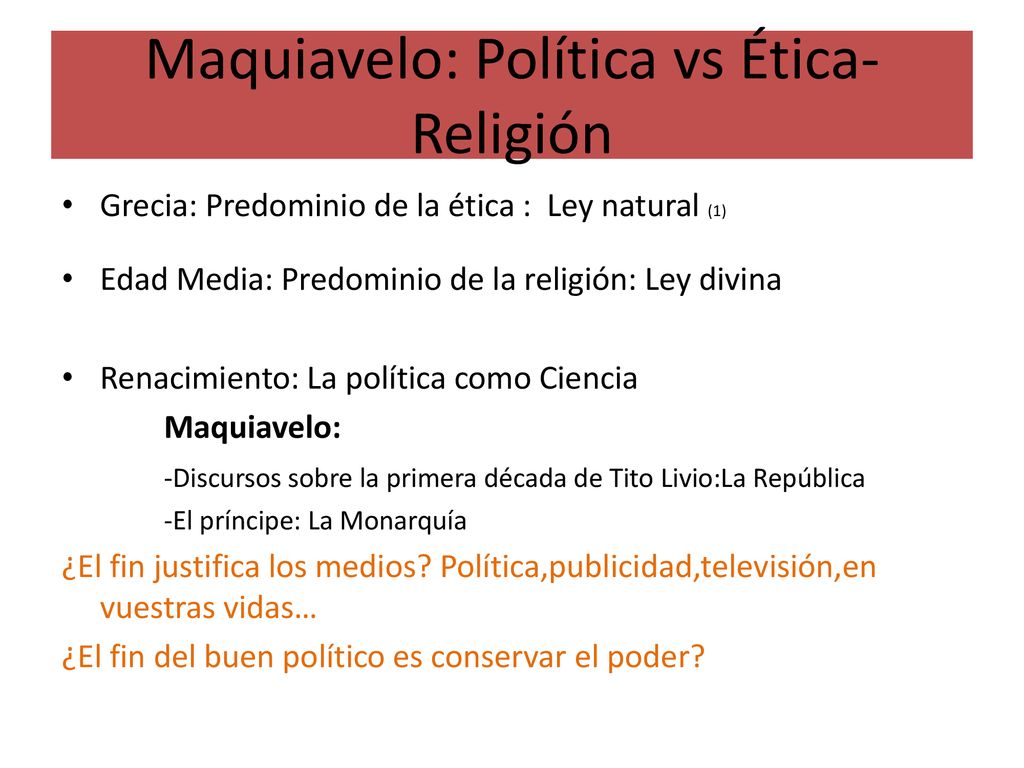 Maquiavelo: Política vs Ética-Religión

• Grecia: Predominio de la ética : Ley natural (1)

• Edad Media: Predominio de la religión: Ley divina

• Renacimiento: La política como Ciencia

Maquiavelo:

-Discursos sobre la primera década de Tito Livio:La República

-El príncipe: La Monarquía

¿El fin justifica los medios? Política,publicidad,televisión,en vuestras vidas…

¿El fin del buen político es conservar el poder?